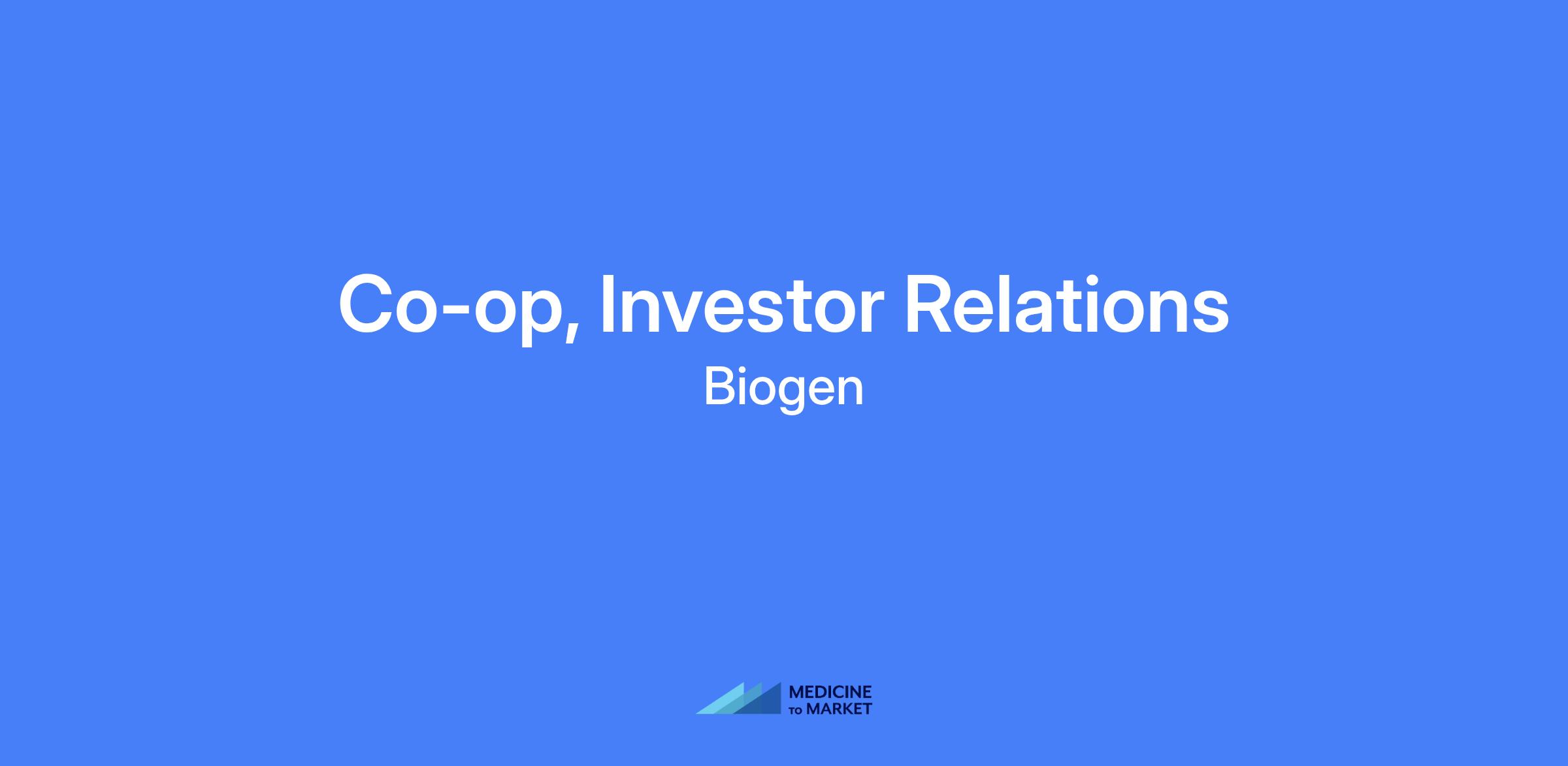 Co-op, Investor Relations

Biogen

MEDICINE TO MARKET